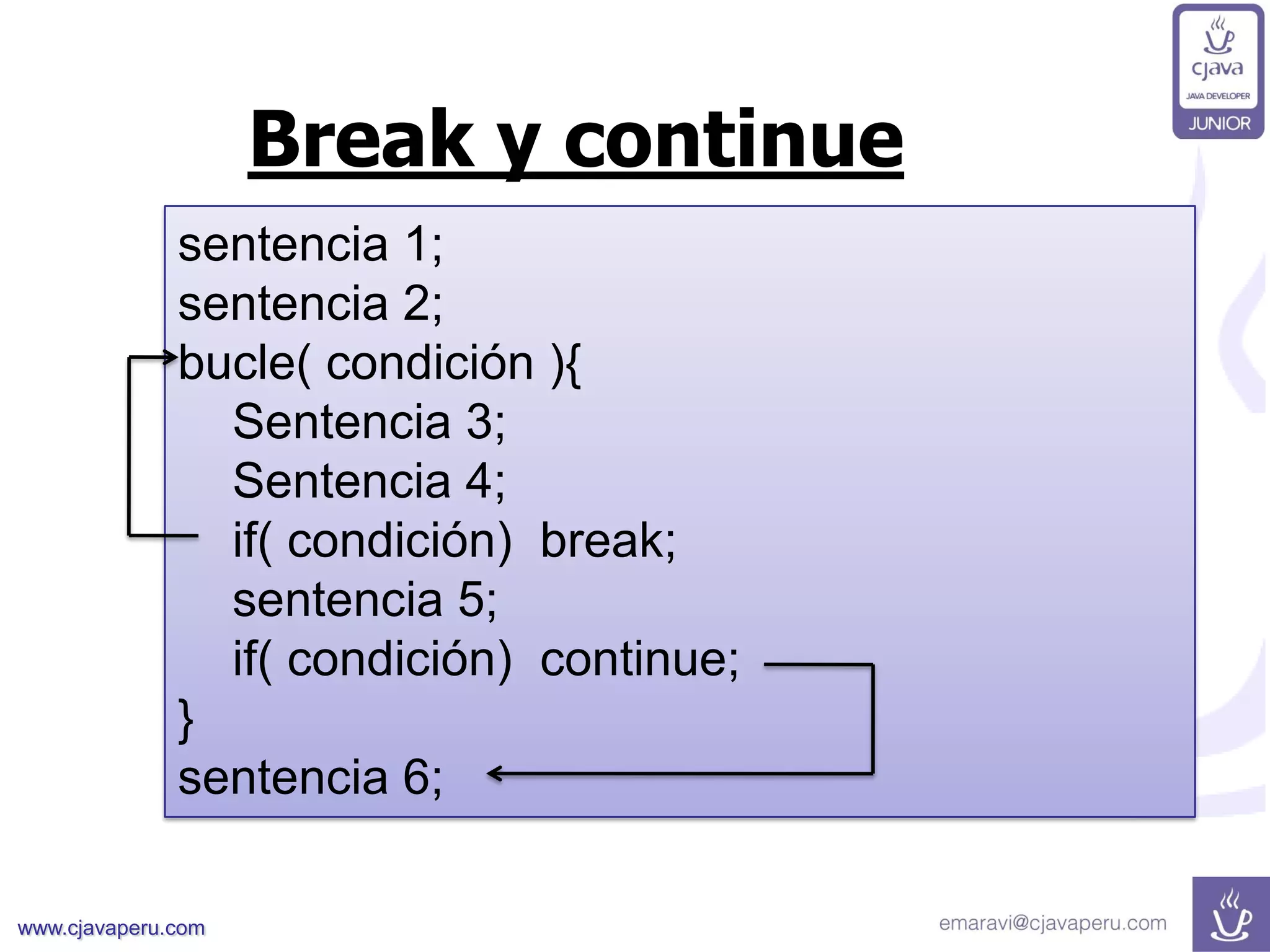 cjava
JAVA DEVELOPER
JUNIOR

Break y continue

sentencia 1;
sentencia 2;
bucle( condición ){
Sentencia 3;
Sentencia 4;
if( condición) break;
sentencia 5;
if( condición) continue;
}
sentencia 6;

www.cjavaperu.com
emaravi@cjavaperu.com